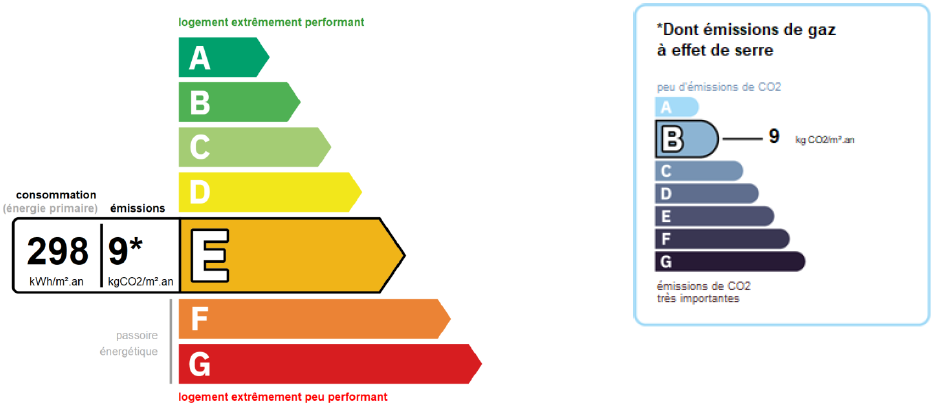 logement extrêmement performant

A

B

C

D

consommation
(énergie primaire)

émissions

298
kWh/m².an

9*
kgCO2/m².an

E

passoire énergétique

F

G

logement extrêmement peu performant

*Dont émissions de gaz à effet de serre

peu d'émissions de CO2

A

B

9 kgCO2/m².an

C

D

E

F

G

émissions de CO2 très importantes